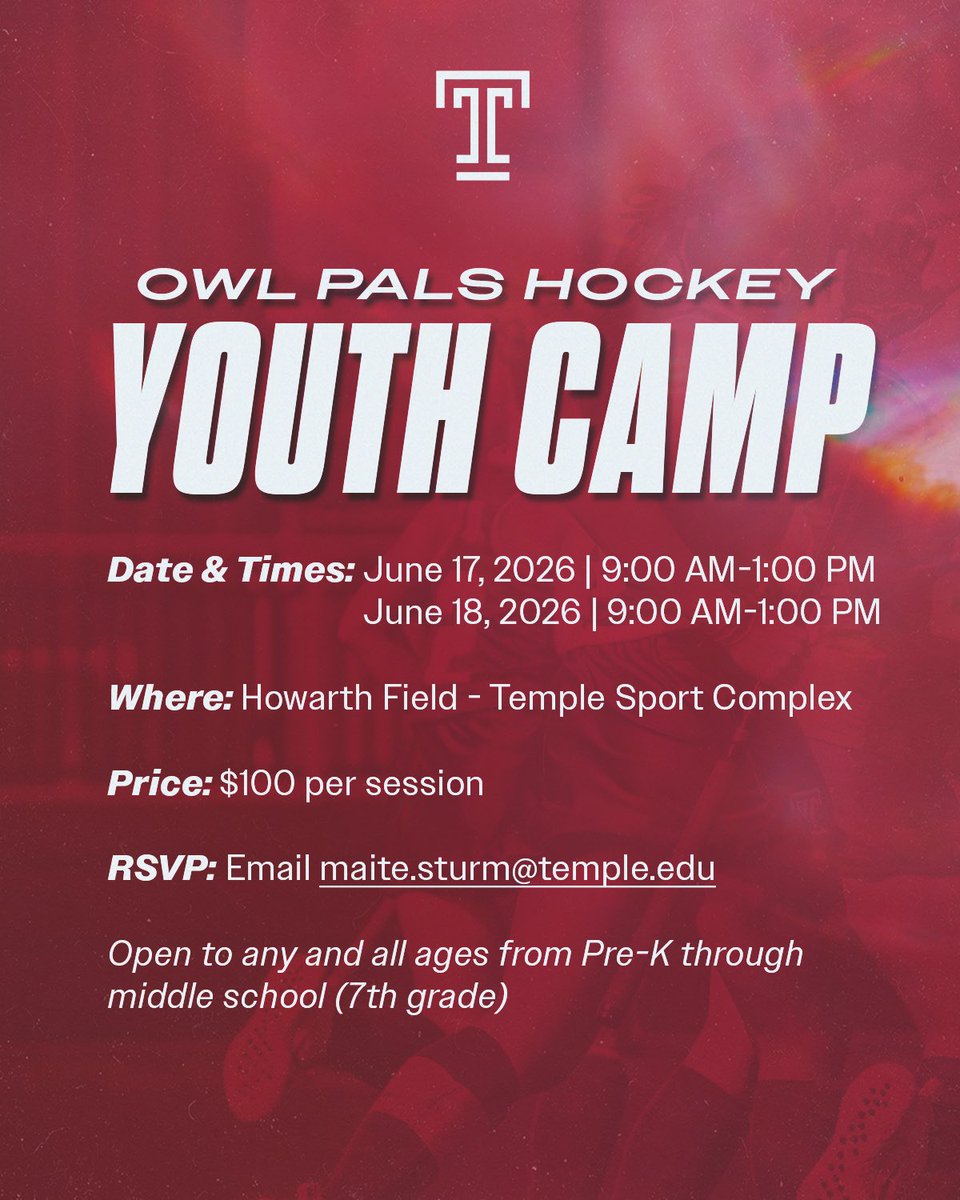 T

OWL PALS HOCKEY
YOUTH CAMP

Date & Times: June 17, 2026 | 9:00 AM-1:00 PM
June 18, 2026 | 9:00 AM-1:00 PM

Where: Howarth Field - Temple Sport Complex

Price: $100 per session

RSVP: Email maite.sturm@temple.edu

Open to any and all ages from Pre-K through middle school (7th grade)